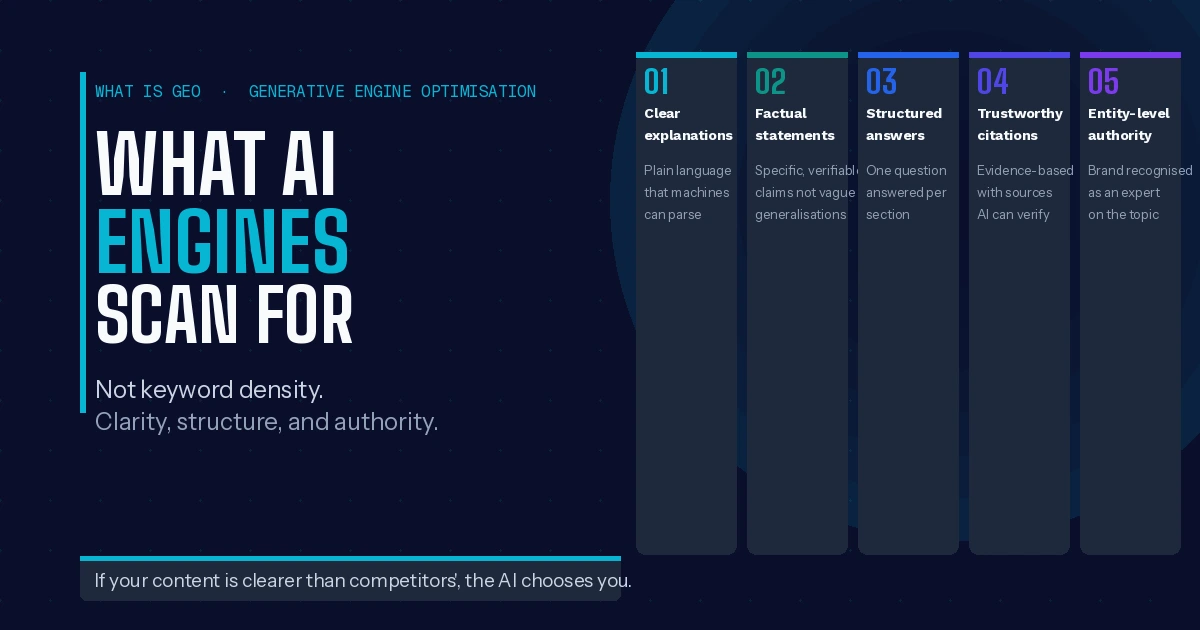 WHAT IS GEO · GENERATIVE ENGINE OPTIMISATION

WHAT AI ENGINES SCAN FOR

Not keyword density.
Clarity, structure, and authority.

01
Clear explanations
Plain language that machines can parse

02
Factual statements
Specific, verifiable claims not vague generalisations

03
Structured answers
One question answered per section

04
Trustworthy citations
Evidence-based with sources AI can verify

05
Entity-level authority
Brand recognised as an expert on the topic

If your content is clearer than competitors', the AI chooses you.